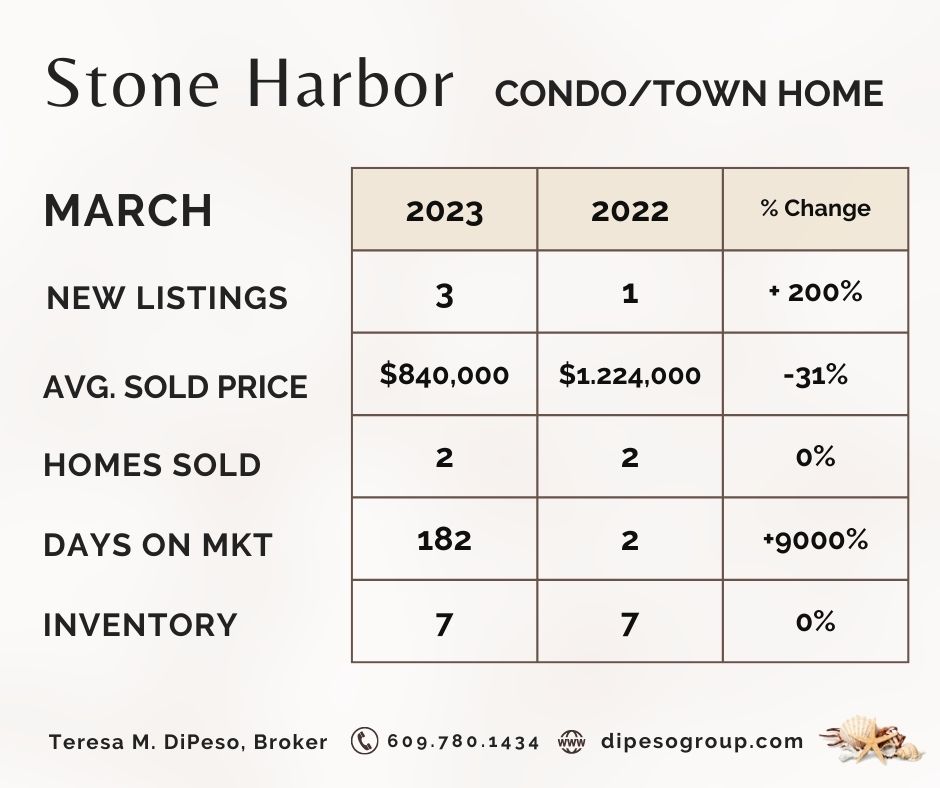 Stone Harbor CONDO/TOWN HOME

| MARCH | 2023 | 2022 | % Change |
|---|---|---|---|
| NEW LISTINGS | 3 | 1 | + 200% |
| AVG. SOLD PRICE | \$840,000 | \$1.224,000 | -31% |
| HOMES SOLD | 2 | 2 | 0% |
| DAYS ON MKT | 182 | 2 | +9000% |
| INVENTORY | 7 | 7 | 0% |

Teresa M. DiPeso, Broker 609.780.1434 www dipesogroup.com